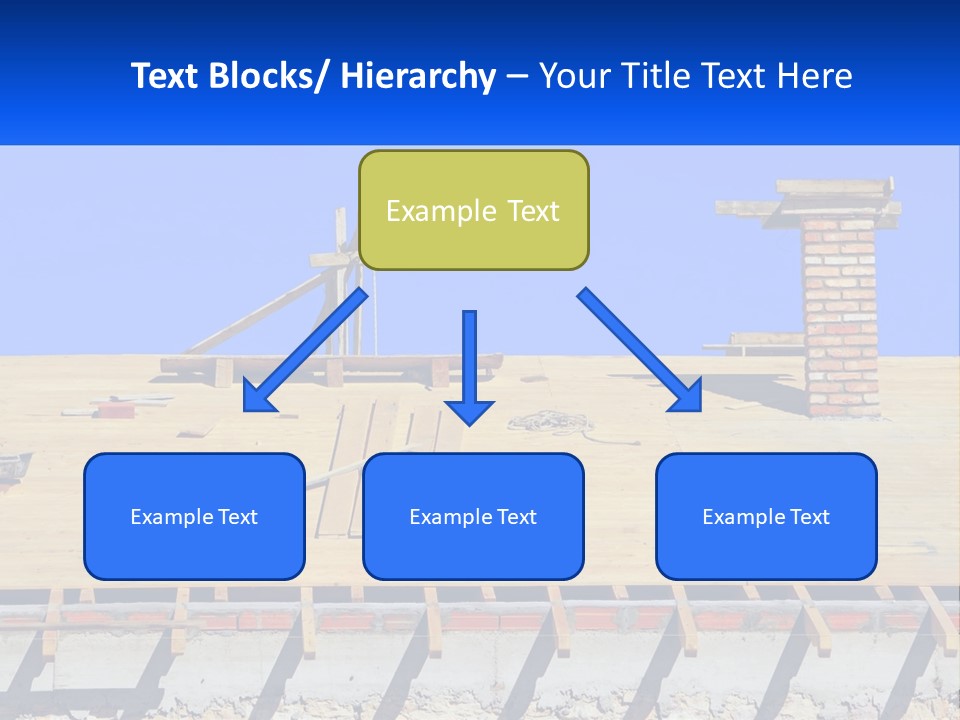 Text Blocks/ Hierarchy – Your Title Text Here

Example Text

Example Text

Example Text

Example Text